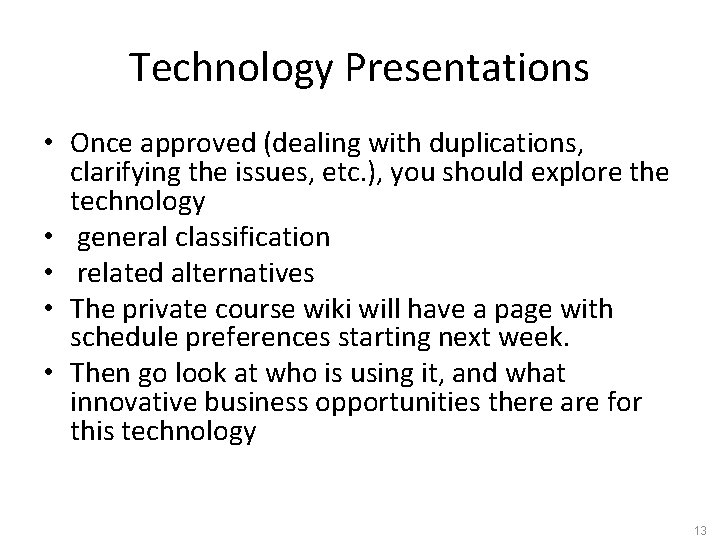 Technology Presentations

• Once approved (dealing with duplications, clarifying the issues, etc.), you should explore the technology
• general classification
• related alternatives
• The private course wiki will have a page with schedule preferences starting next week.
• Then go look at who is using it, and what innovative business opportunities there are for this technology

13